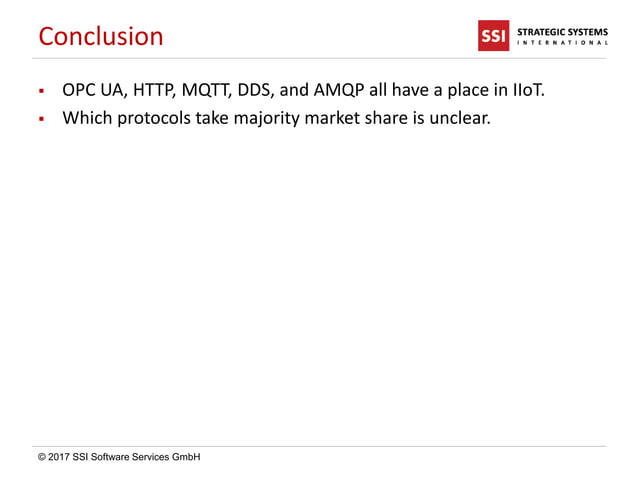 Conclusion

SSI STRATEGIC SYSTEMS INTERNATIONAL

▪ OPC UA, HTTP, MQTT, DDS, and AMQP all have a place in IIoT.
▪ Which protocols take majority market share is unclear.

© 2017 SSI Software Services GmbH